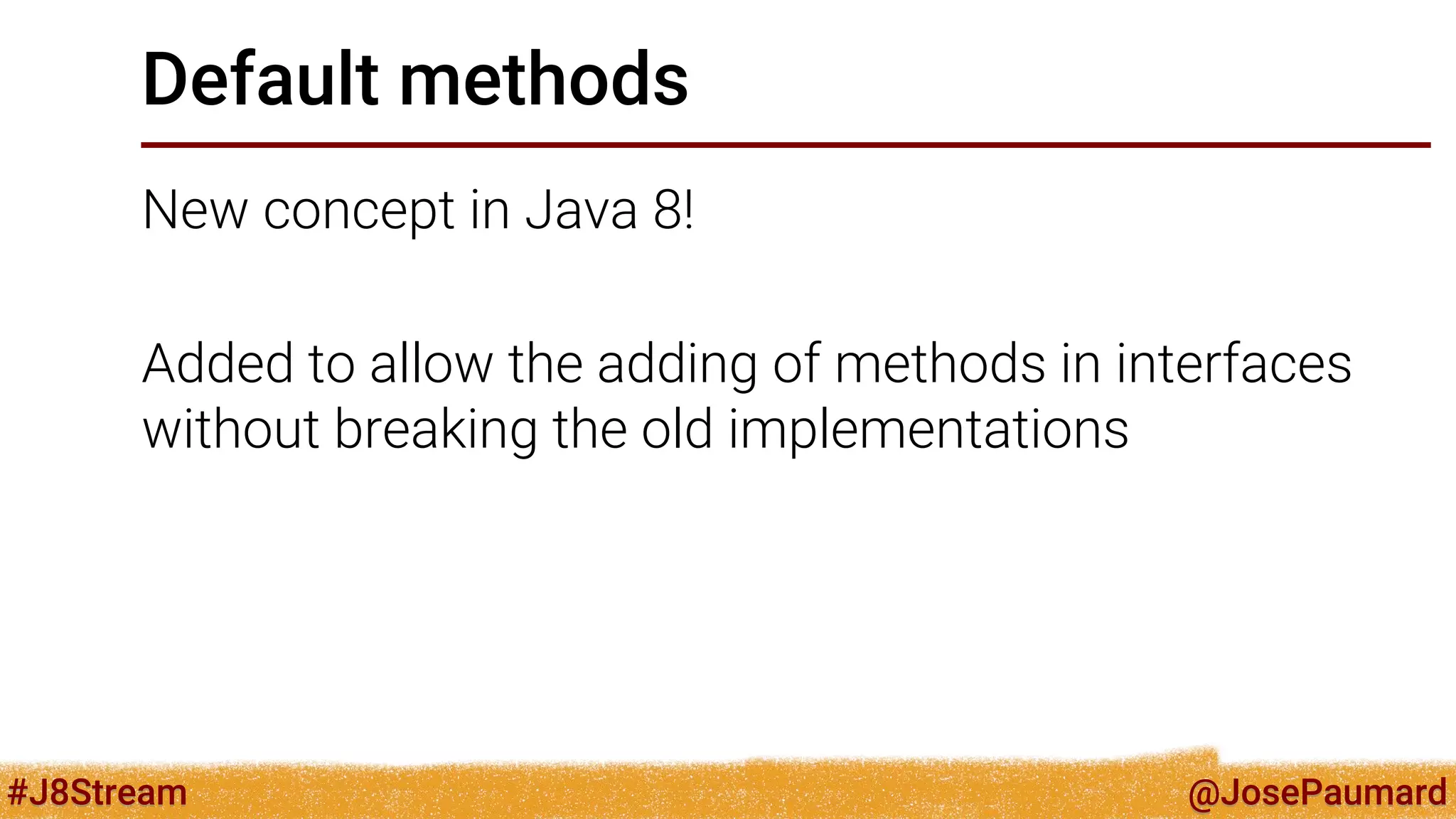 Default methods

New concept in Java 8!

Added to allow the adding of methods in interfaces without breaking the old implementations

#J8Stream

@JosePaumard